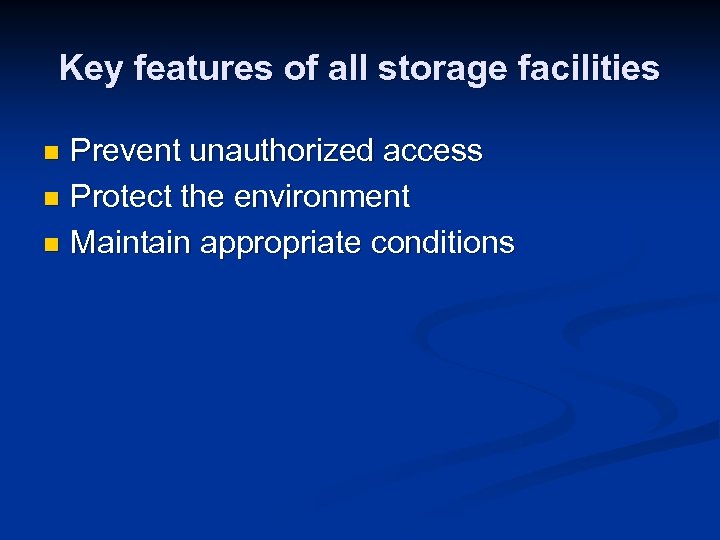 Key features of all storage facilities

- Prevent unauthorized access
- Protect the environment
- Maintain appropriate conditions